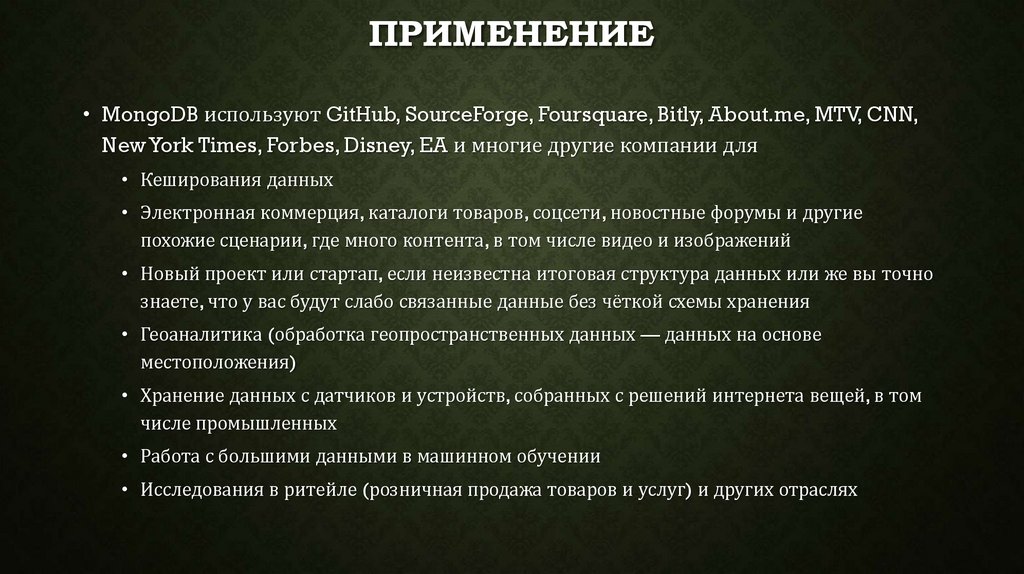 ПРИМЕНЕНИЕ

• MongoDB используют GitHub, SourceForge, Foursquare, Bitly, About.me, MTV, CNN, New York Times, Forbes, Disney, EA и многие другие компании для

• Кеширования данных

• Электронная коммерция, каталоги товаров, соцсети, новостные форумы и другие похожие сценарии, где много контента, в том числе видео и изображений

• Новый проект или стартап, если неизвестна итоговая структура данных или же вы точно знаете, что у вас будут слабо связанные данные без чёткой схемы хранения

• Геоаналитика (обработка геопространственных данных — данных на основе местоположения)

• Хранение данных с датчиков и устройств, собранных с решений интернета вещей, в том числе промышленных

• Работа с большими данными в машинном обучении

• Исследования в ритейле (розничная продажа товаров и услуг) и других отраслях